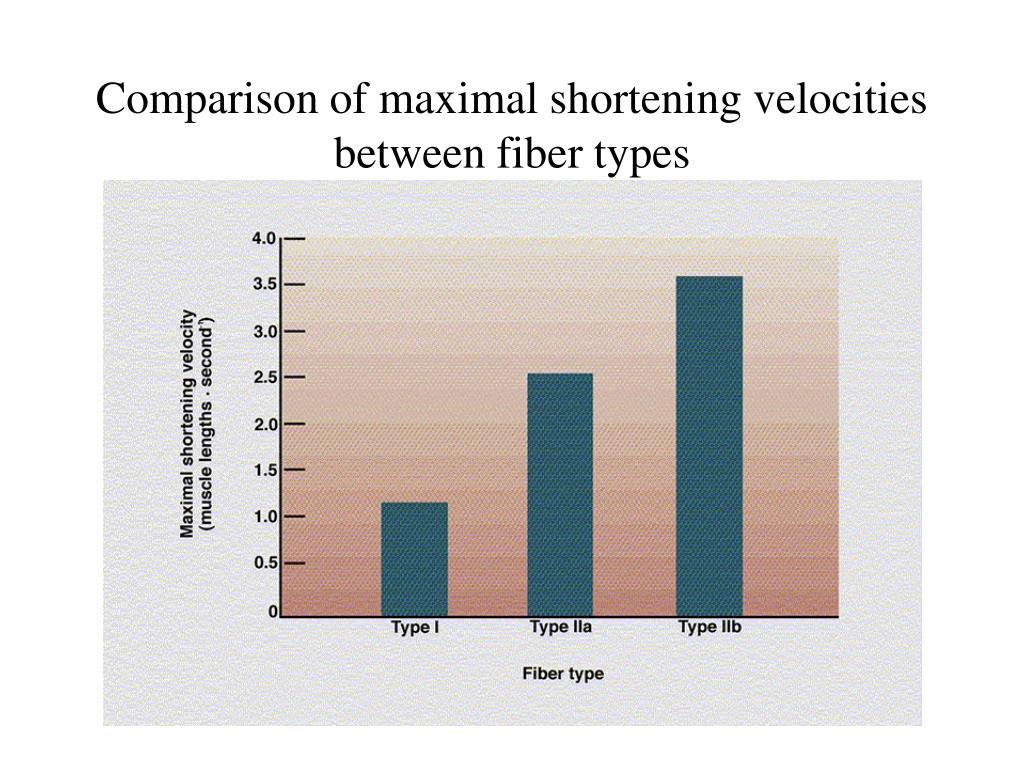 Comparison of maximal shortening velocities between fiber types

Maximal shortening velocity (muscle lengths · second$^{-1}$)

4.0
3.5
3.0
2.5
2.0
1.5
1.0
0.5
0

Type I
Type IIa
Type IIb

Fiber type